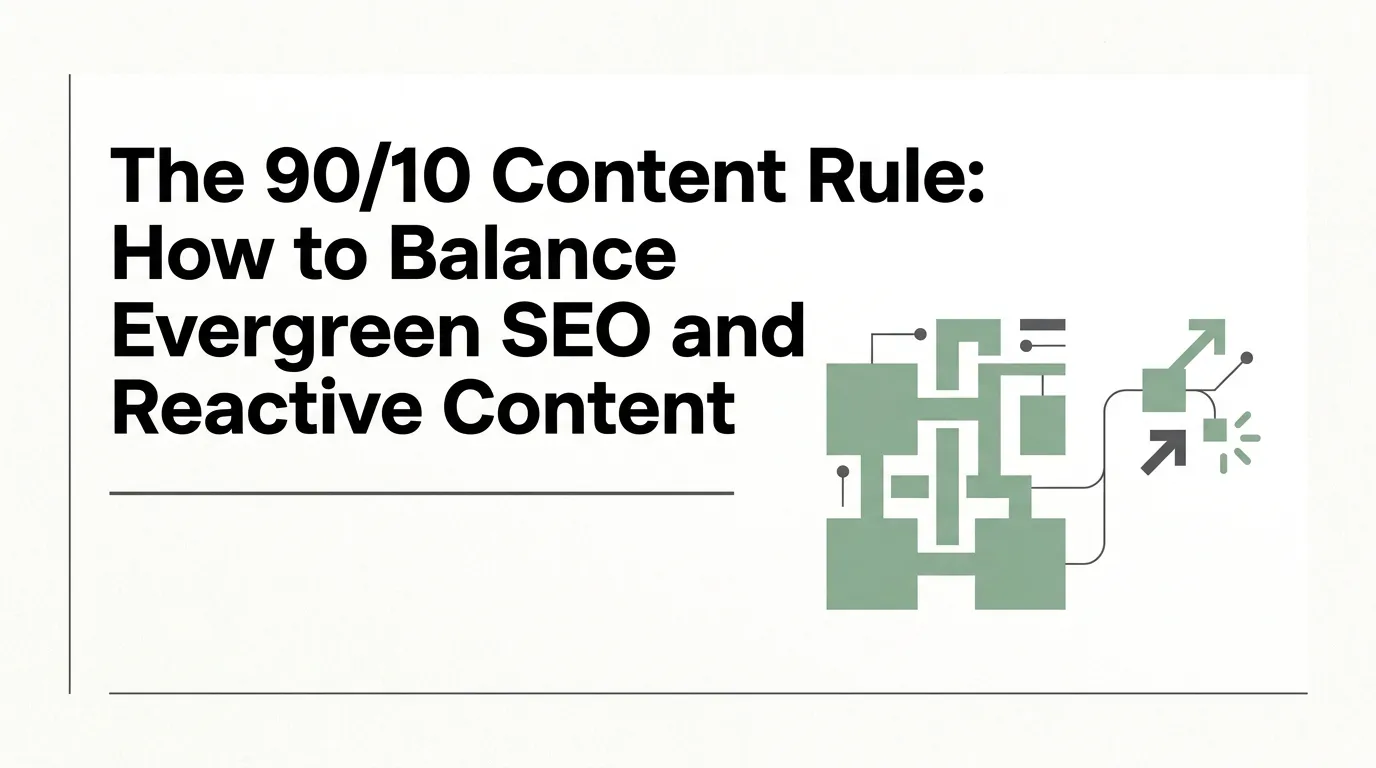 The 90/10 Content Rule: How to Balance Evergreen SEO and Reactive Content